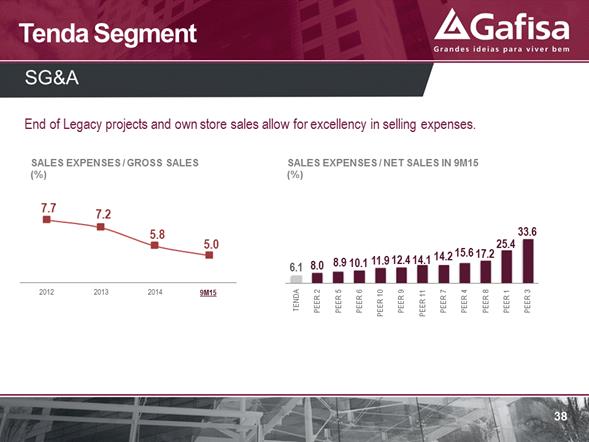 Tenda Segment

Gafisa
Grandes ideias para viver bem

SG&A

End of Legacy projects and own store sales allow for excellency in selling expenses.

SALES EXPENSES / GROSS SALES (%)

7.7
7.2
5.8
5.0
2012
2013
2014
9M15

SALES EXPENSES / NET SALES IN 9M15 (%)

6.1
8.0
8.9
10.1
11.9
12.4
14.1
14.2
15.6
17.2
25.4
33.6
TENDA
PEER 2
PEER 5
PEER 6
PEER 10
PEER 9
PEER 11
PEER 7
PEER 4
PEER 8
PEER 1
PEER 3

38